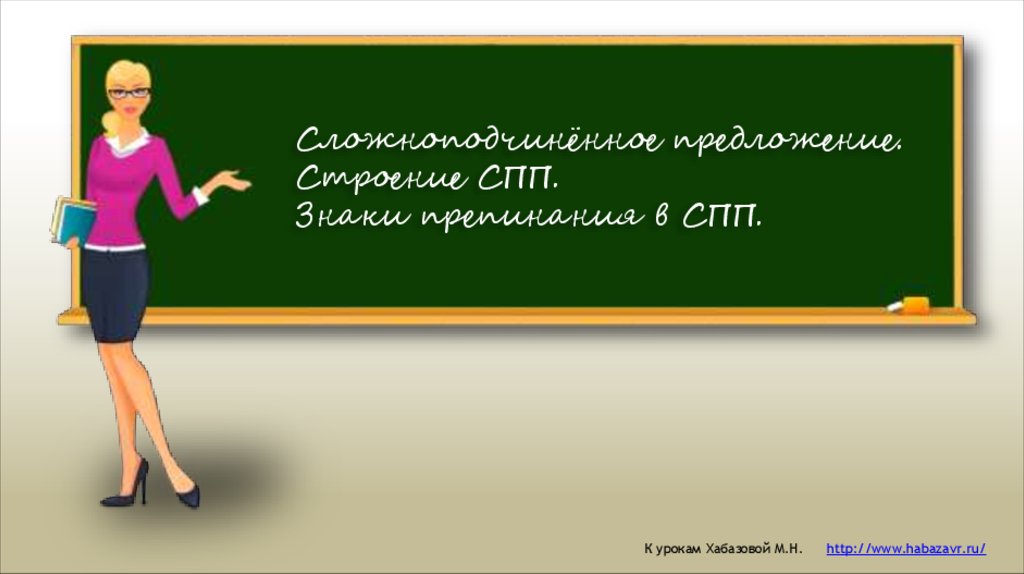 Сложноподчинённое предложение.
Строение СПП.
Знаки препинания в СПП.

К урокам Хабазовой М.Н. http://www.habazavr.ru/